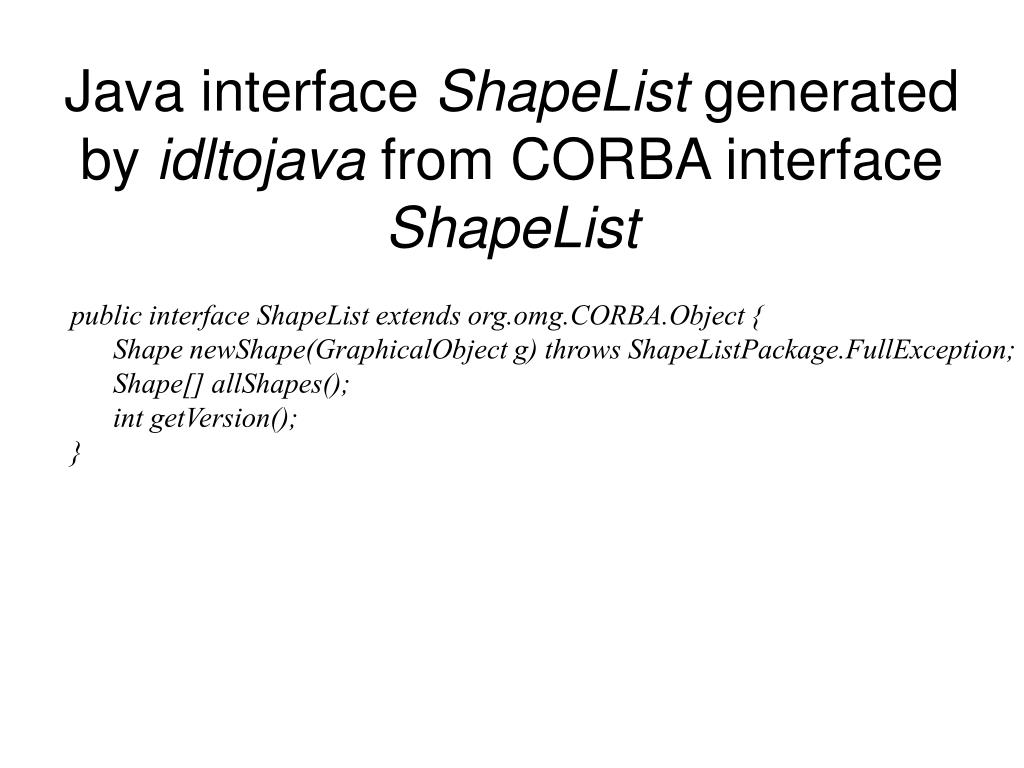 Java interface ShapeList generated by idltojava from CORBA interface ShapeList

public interface ShapeList extends org.omg.CORBA.Object {
Shape newShape(GraphicalObject g) throws ShapeListPackage.FullException;
Shape[] allShapes();
int getVersion();
}